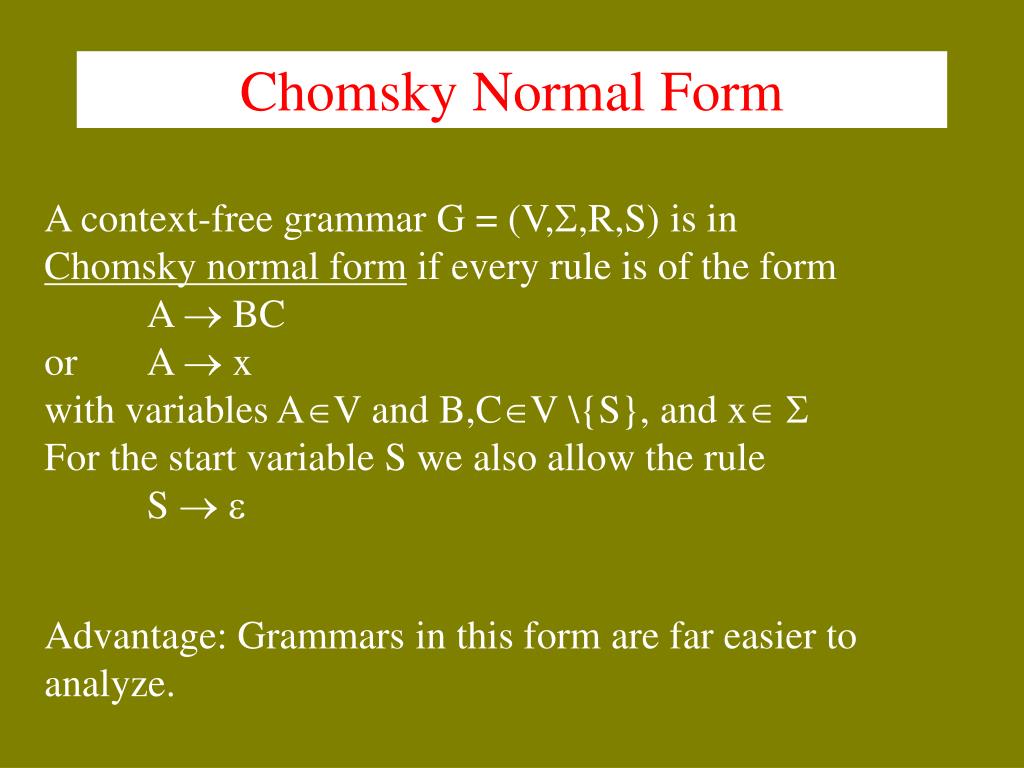 Chomsky Normal Form

A context-free grammar $G = (V,\Sigma,R,S)$ is in Chomsky normal form if every rule is of the form
$A \rightarrow BC$
or $A \rightarrow x$
with variables $A \in V$ and $B,C \in V \setminus \{S\}$, and $x \in \Sigma$
For the start variable S we also allow the rule
$S \rightarrow \varepsilon$

Advantage: Grammars in this form are far easier to analyze.